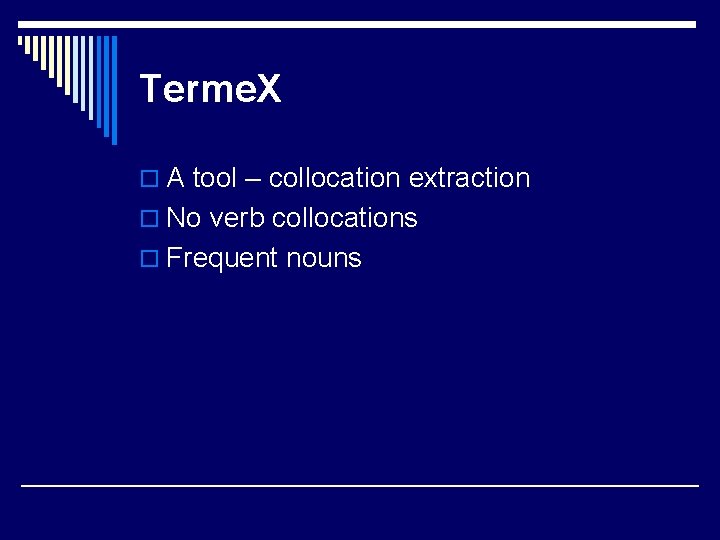 TermeX

A tool – collocation extraction
No verb collocations
Frequent nouns